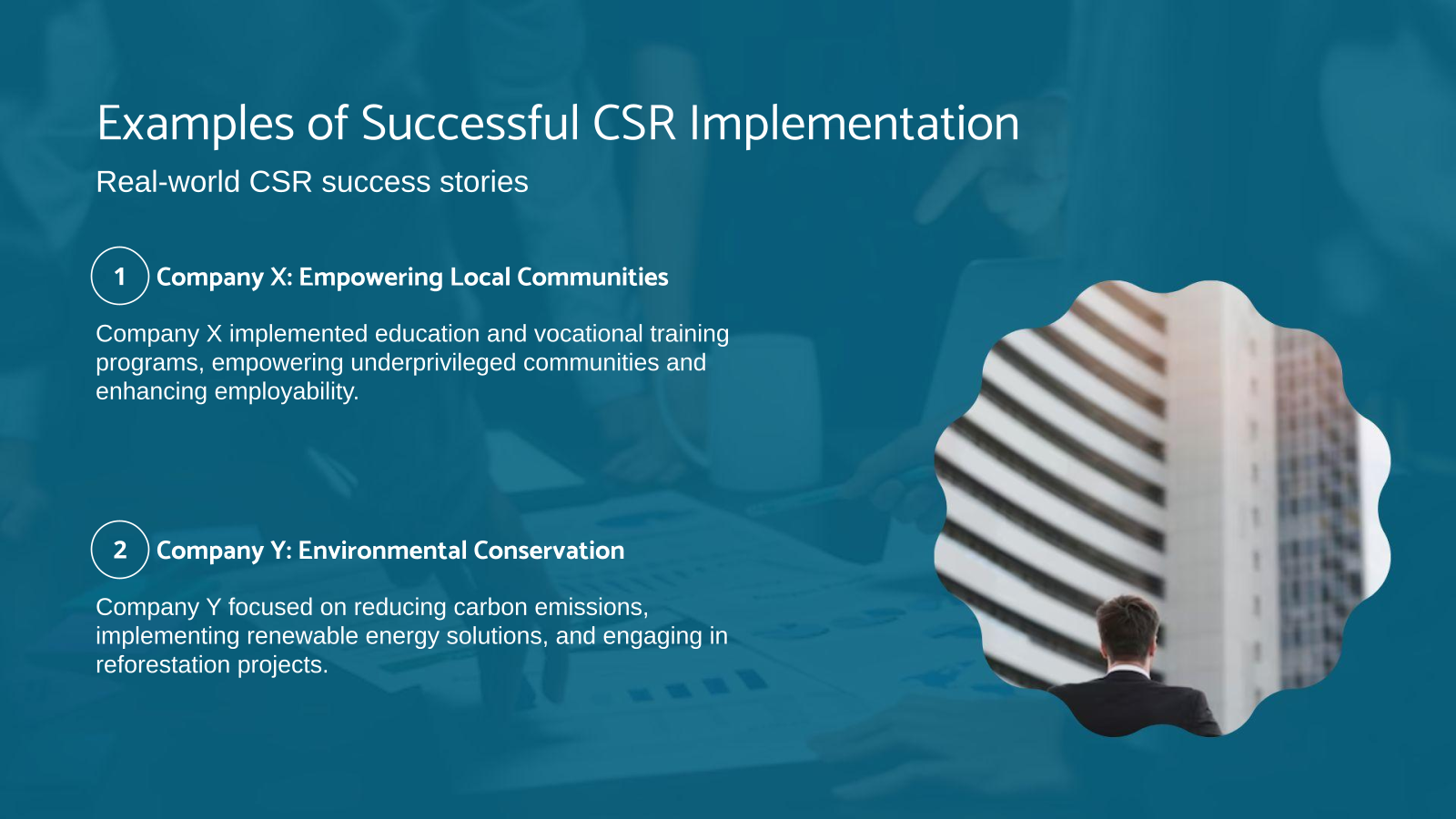 Examples of Successful CSR Implementation

Real-world CSR success stories

1 Company X: Empowering Local Communities

Company X implemented education and vocational training programs, empowering underprivileged communities and enhancing employability.

2 Company Y: Environmental Conservation

Company Y focused on reducing carbon emissions, implementing renewable energy solutions, and engaging in reforestation projects.